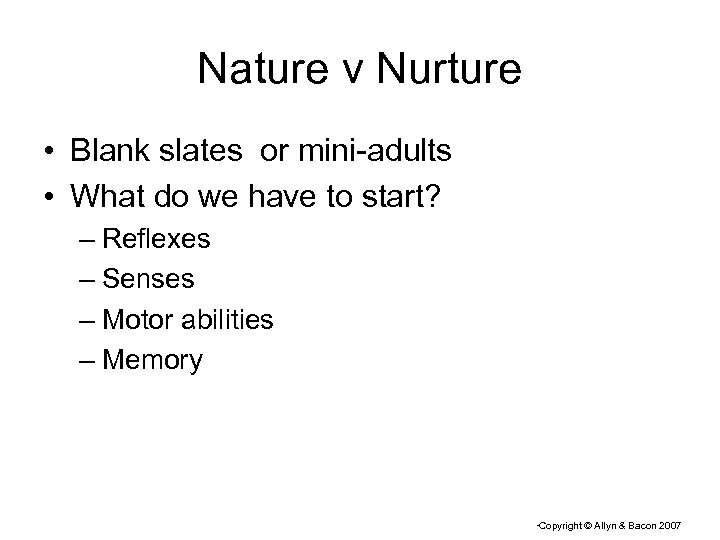 Nature v Nurture

• Blank slates or mini-adults
• What do we have to start?
– Reflexes
– Senses
– Motor abilities
– Memory

Copyright © Allyn & Bacon 2007